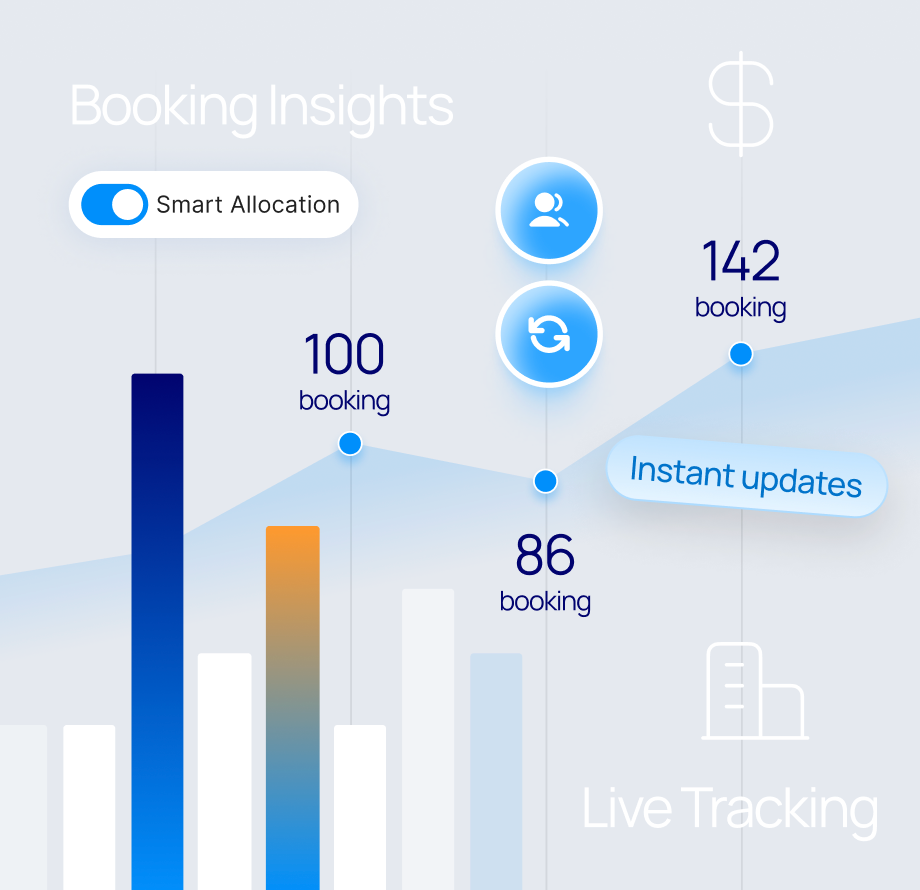 Booking Insights

$

Smart Allocation

142
booking

100
booking

Instant updates

86
booking

Live Tracking